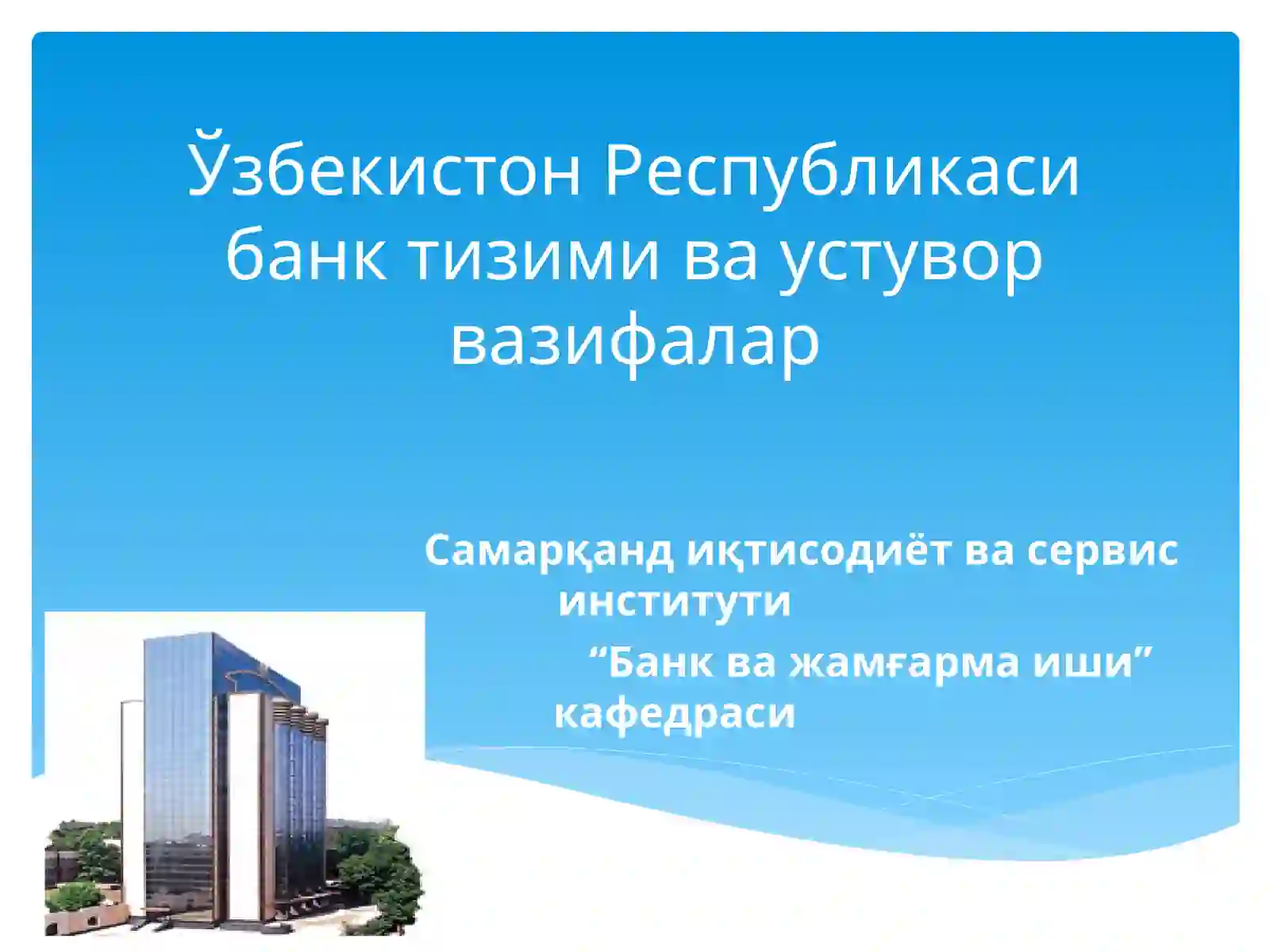 Ўзбекистон Республикаси банк тизими ва устувор вазифалар

Самарқанд иқтисодиёт ва сервис институти

“Банк ва жамғарма иши” кафедраси